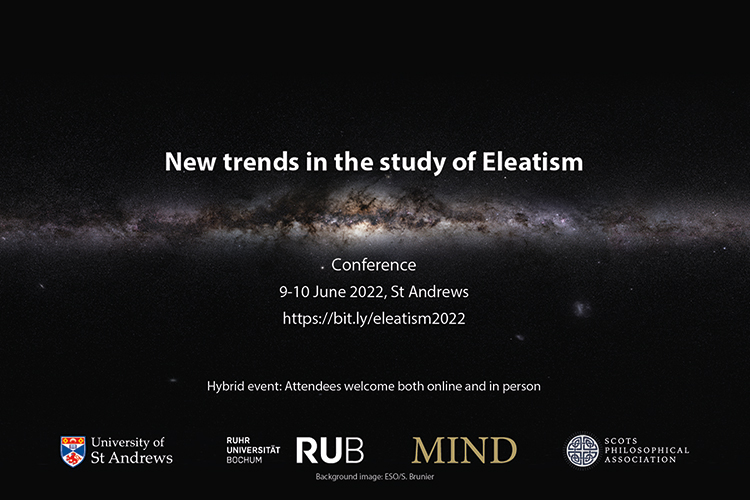 New trends in the study of Eleatism

Conference
9-10 June 2022, St Andrews
https://bit.ly/eleatism2022

Hybrid event: Attendees welcome both online and in person

University of St Andrews

RUHR UNIVERSITÄT BOCHUM RUB

MIND

SCOTS PHILOSOPHICAL ASSOCIATION

Background image: ESO/S. Brunier